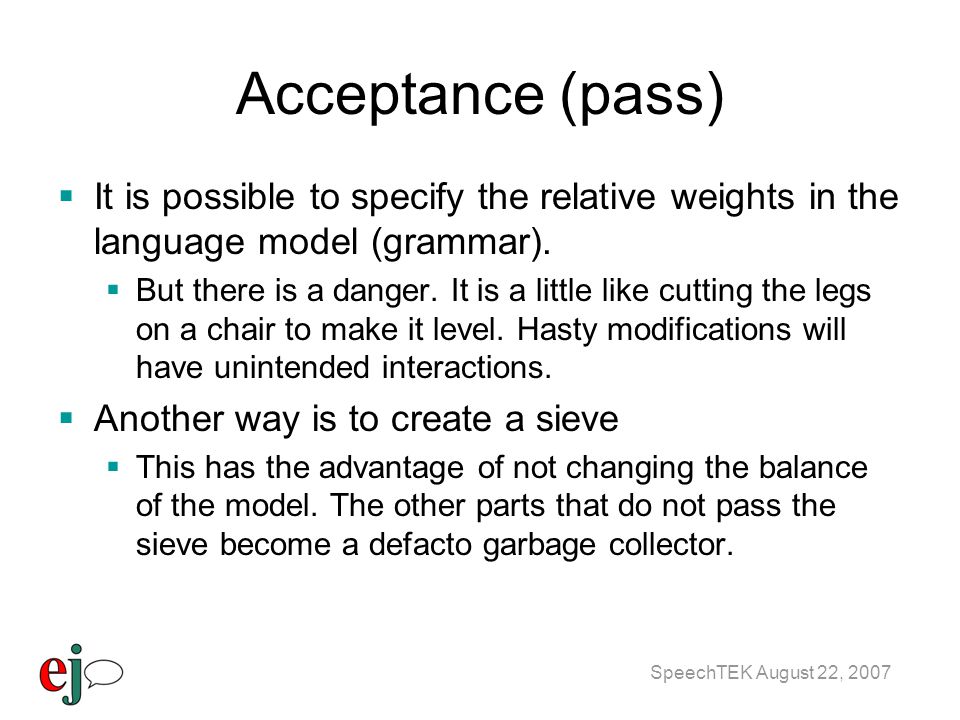 Acceptance (pass)

▪ It is possible to specify the relative weights in the language model (grammar).

▪ But there is a danger. It is a little like cutting the legs on a chair to make it level. Hasty modifications will have unintended interactions.

▪ Another way is to create a sieve

▪ This has the advantage of not changing the balance of the model. The other parts that do not pass the sieve become a defacto garbage collector.

ej

SpeechTEK August 22, 2007